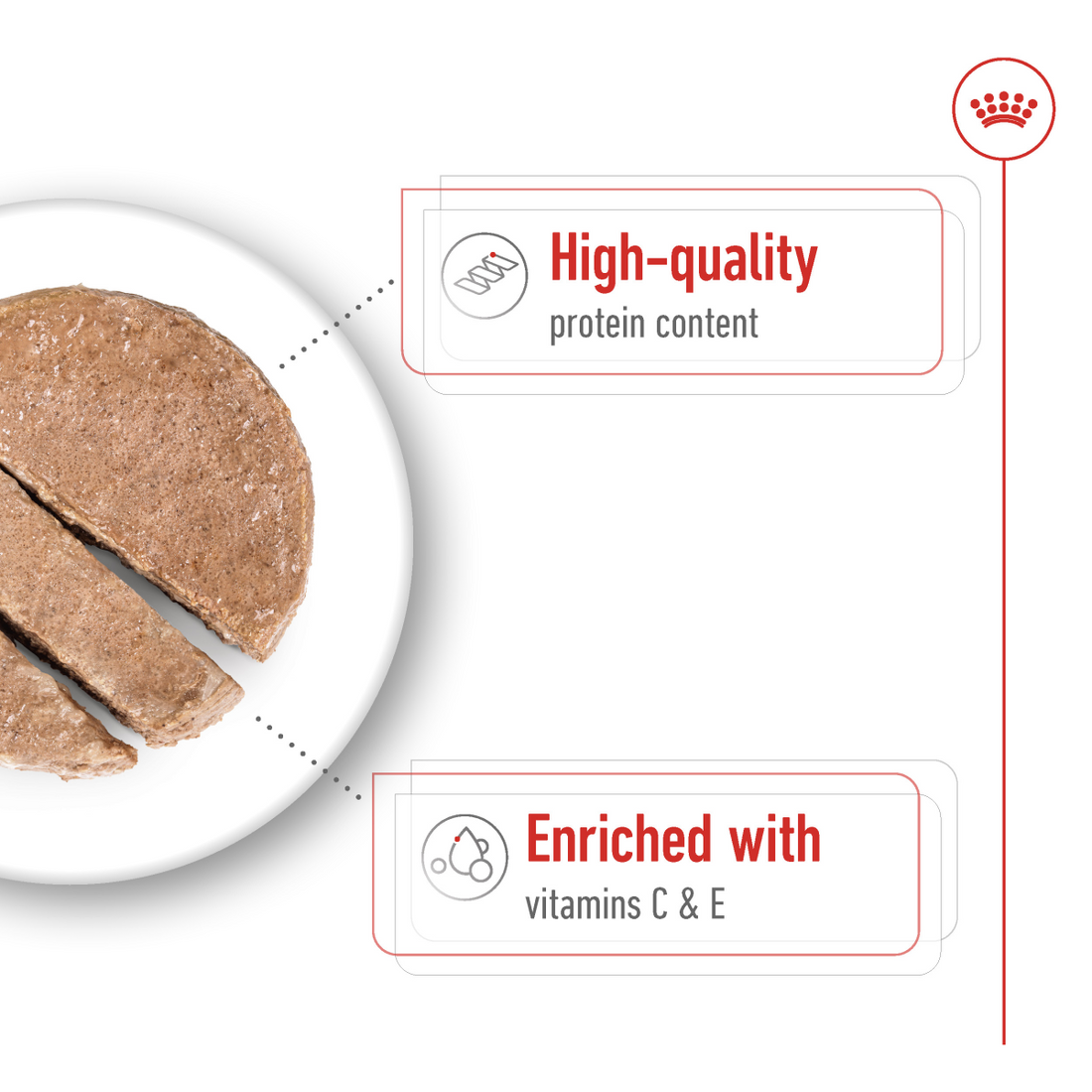 High-quality
protein content

Enriched with
vitamins C & E